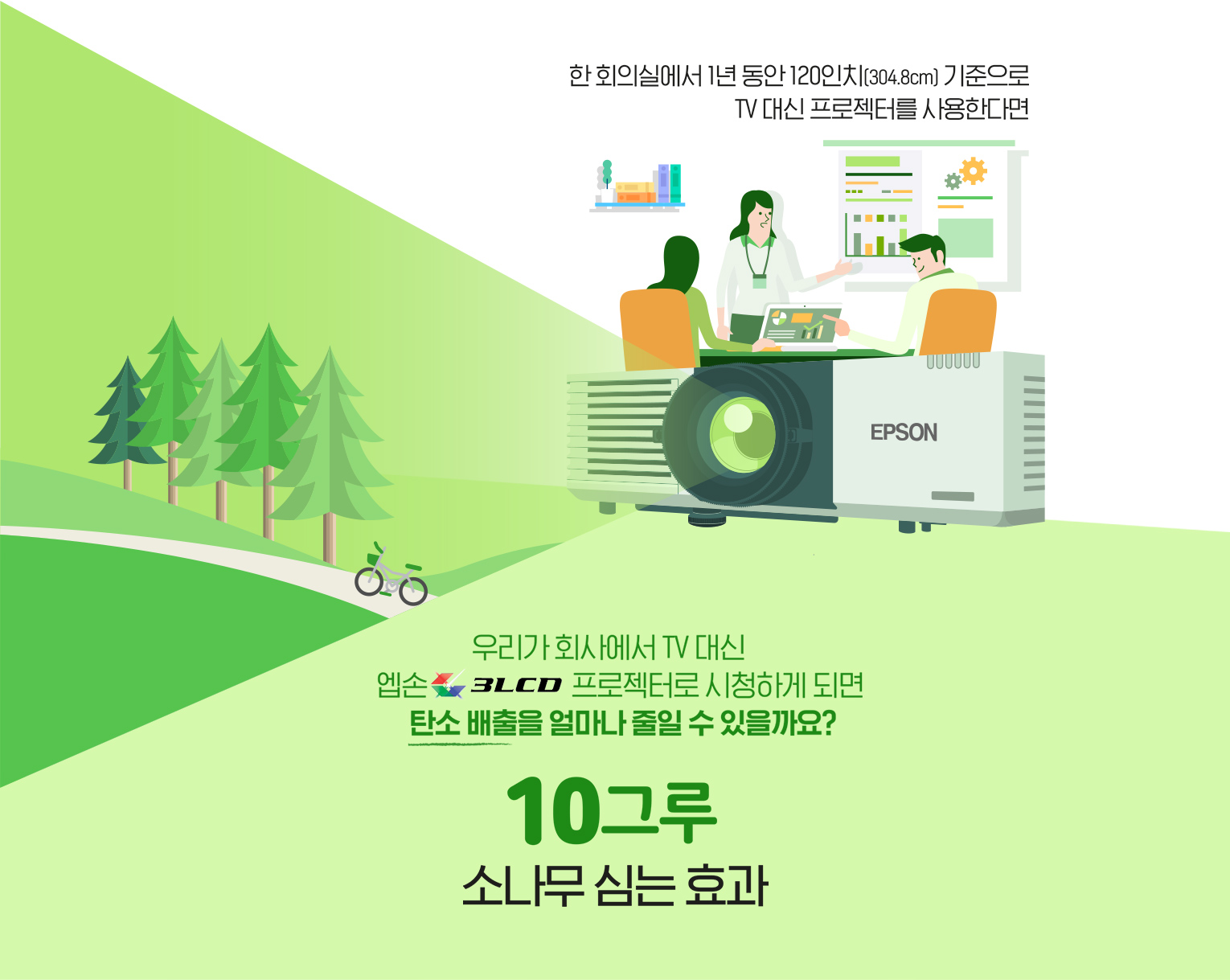 한 회의실에서 1년 동안 120인치(304.8cm) 기준으로
TV 대신 프로젝터를 사용한다면

EPSON

우리가 회사에서 TV 대신
엡손 3LCD 프로젝터로 시청하게 되면
탄소 배출을 얼마나 줄일 수 있을까요?

10그루
소나무 심는 효과